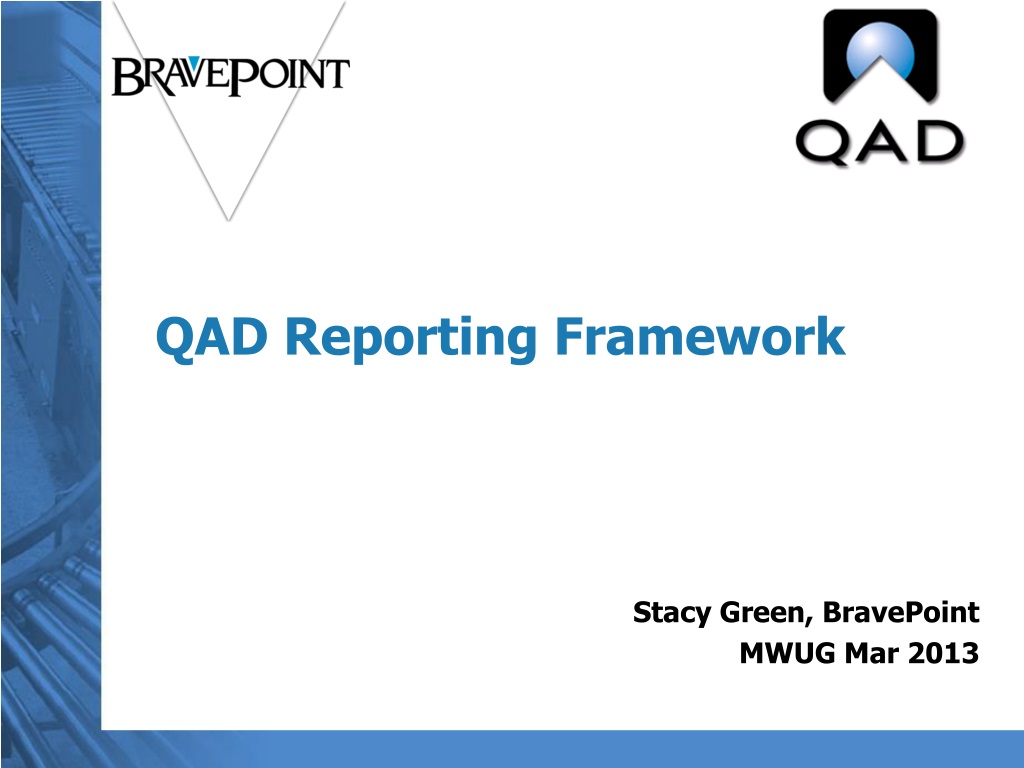 BRAVEPOINT

QAD

QAD Reporting Framework

Stacy Green, BravePoint
MWUG Mar 2013